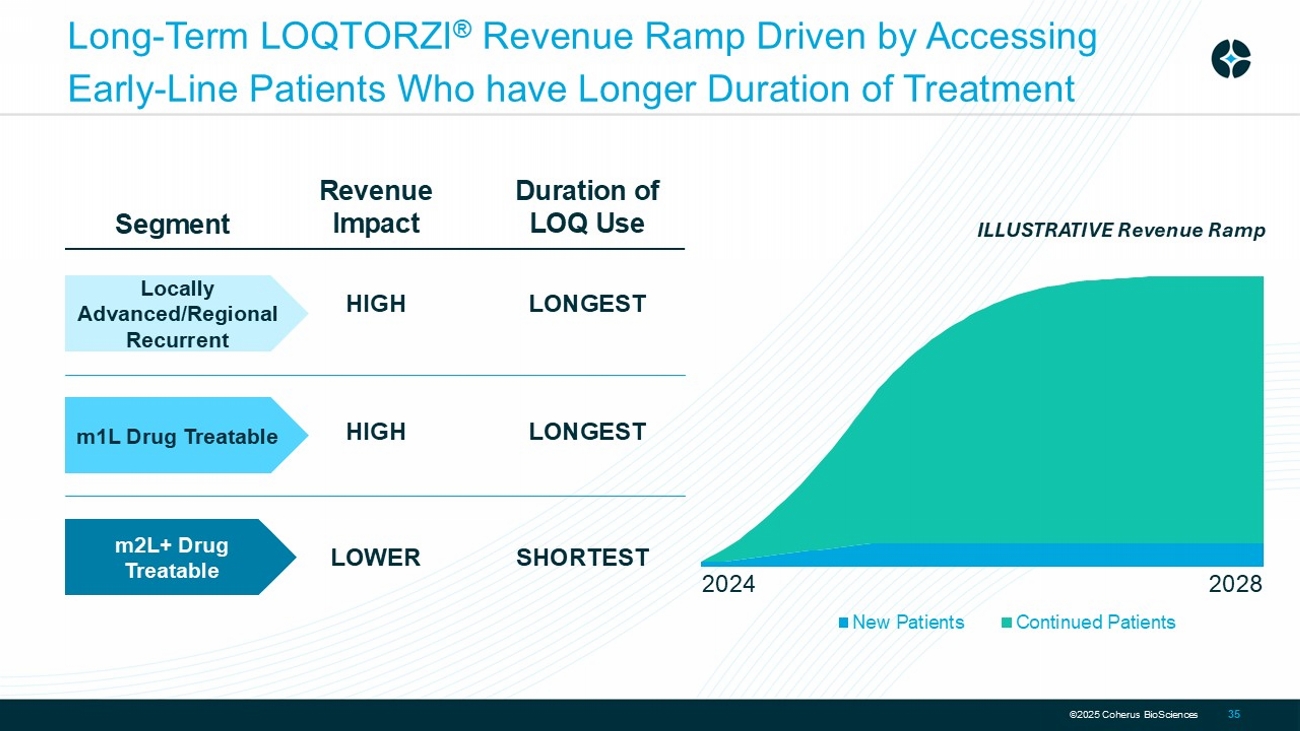 Long-Term LOQTORZI® Revenue Ramp Driven by Accessing Early-Line Patients Who have Longer Duration of Treatment

| Segment | Revenue Impact | Duration of LOQ Use |
|---|---|---|
| Locally Advanced/Regional Recurrent | HIGH | LONGEST |
| m1L Drug Treatable | HIGH | LONGEST |
| m2L+ Drug Treatable | LOWER | SHORTEST |

ILLUSTRATIVE Revenue Ramp

2024

2028

New Patients Continued Patients

©2025 Coherus BioSciences 35